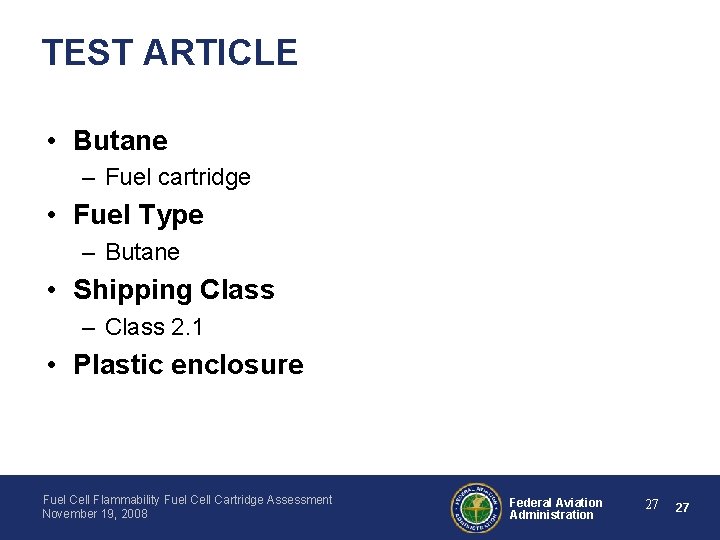 TEST ARTICLE

• Butane
– Fuel cartridge
• Fuel Type
– Butane
• Shipping Class
– Class 2.1
• Plastic enclosure

Fuel Cell Flammability Fuel Cell Cartridge Assessment
November 19, 2008

FEDERAL AVIATION ADMINISTRATION

Federal Aviation Administration

27 27